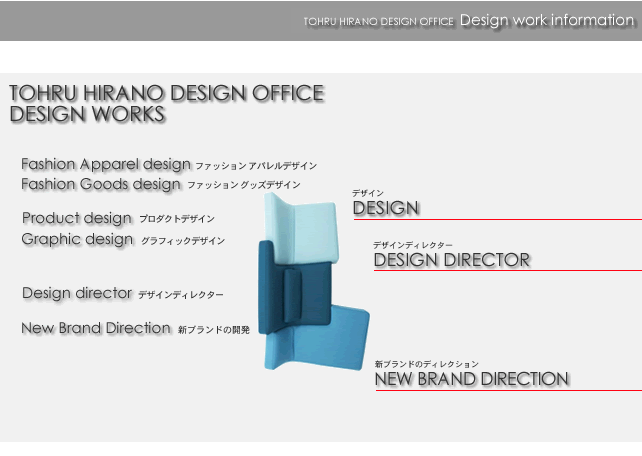 TOHRU HIRANO DESIGN OFFICE Design work information

TOHRU HIRANO DESIGN OFFICE
DESIGN WORKS

Fashion Apparel design ファッションアパレルデザイン
Fashion Goods design ファッショングッズデザイン

Product design プロダクトデザイン
Graphic design グラフィックデザイン

Design director デザインディレクター

New Brand Direction 新ブランドの開発

デザイン
DESIGN

デザインディレクター
DESIGN DIRECTOR

新ブランドのディレクション
NEW BRAND DIRECTION